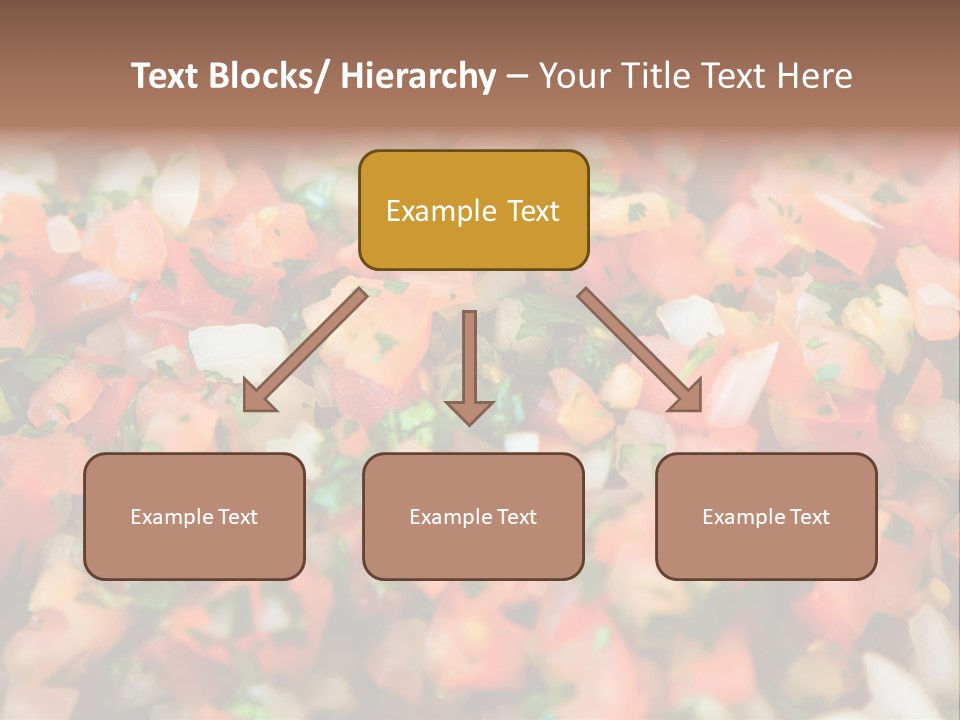 Text Blocks/ Hierarchy – Your Title Text Here

Example Text

Example Text

Example Text

Example Text